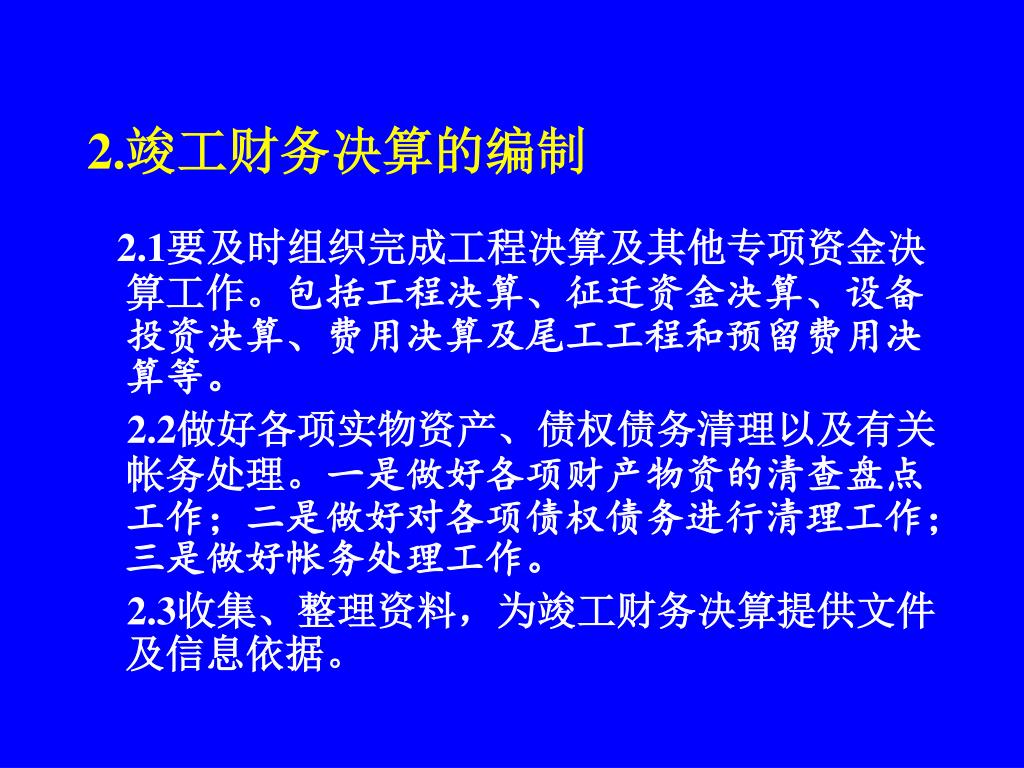 2.竣工财务决算的编制

2.1要及时组织完成工程决算及其他专项资金决算工作。包括工程决算、征迁资金决算、设备投资决算、费用决算及尾工工程和预留费用决算等。

2.2做好各项实物资产、债权债务清理以及有关帐务处理。一是做好各项财产物资的清查盘点工作；二是做好对各项债权债务进行清理工作；三是做好帐务处理工作。

2.3收集、整理资料，为竣工财务决算提供文件及信息依据。